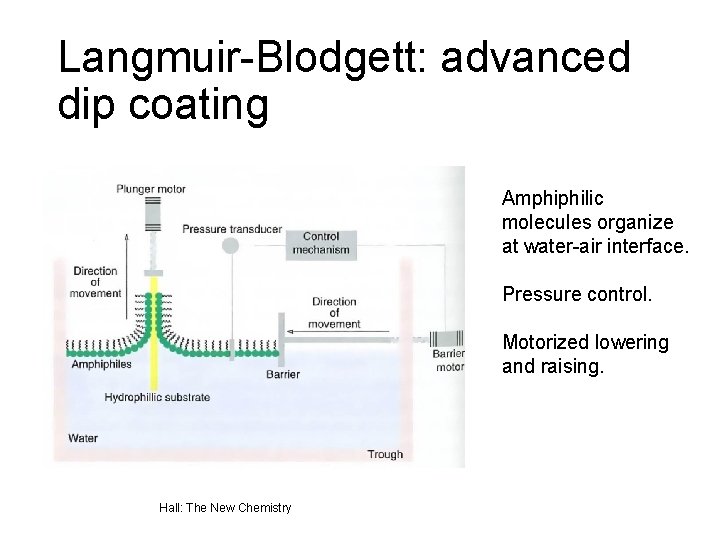 Langmuir-Blodgett: advanced dip coating

Plunger motor

Pressure transducer

Control mechanism

Direction of movement

Direction of movement

Amphiphiles

Barrier

Barrier motor

Hydrophillic substrate

Water

Trough

Amphiphilic molecules organize at water-air interface.

Pressure control.

Motorized lowering and raising.

Hall: The New Chemistry